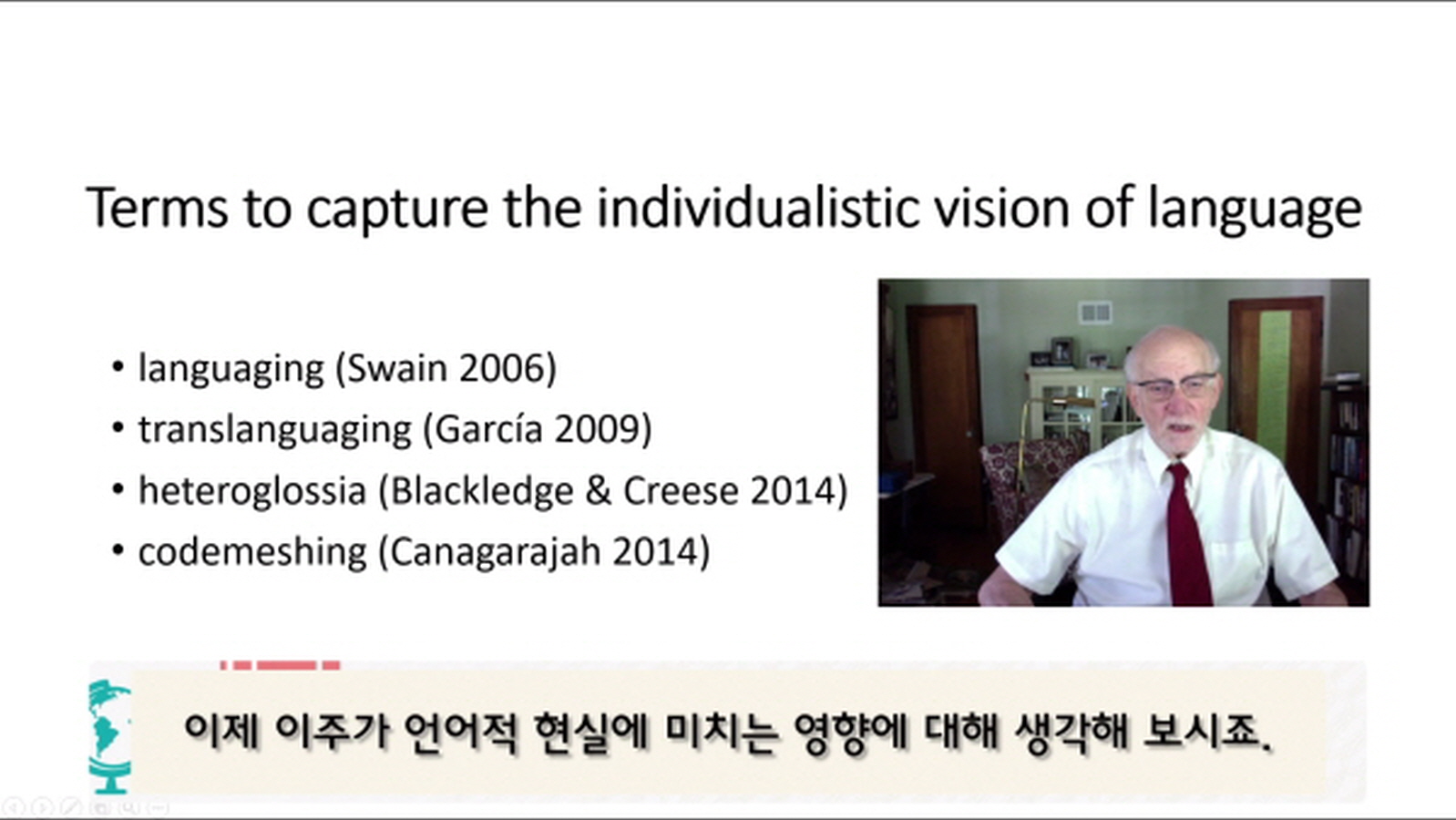 Terms to capture the individualistic vision of language

• languaging (Swain 2006)
• translanguaging (García 2009)
• heteroglossia (Blackledge & Creese 2014)
• codemeshing (Canagarajah 2014)

이제 이주가 언어적 현실에 미치는 영향에 대해 생각해 보시죠.